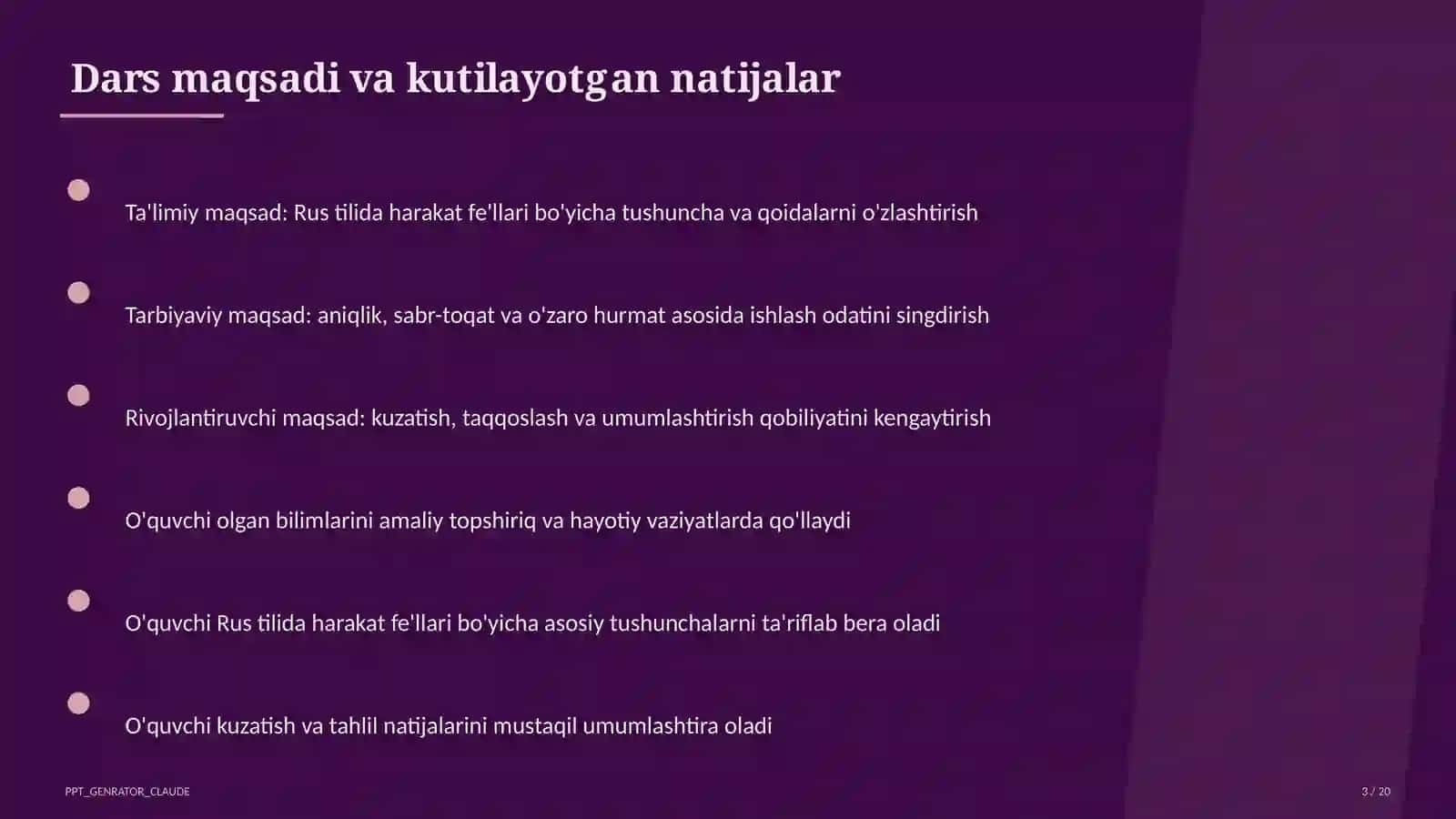 Dars maqsadi va kutilayotgan natijalar

Ta'limiy maqsad: Rus tilida harakat fe'llari bo'yicha tushuncha va qoidalarni o'zlashtirish

Tarbiyaviy maqsad: aniqlik, sabr-toqat va o'zaro hurmat asosida ishlash odatini singdirish

Rivojlantiruvchi maqsad: kuzatish, taqqoslash va umumlashtirish qobiliyatini kengaytirish

O'quvchi olgan bilimlarini amaliy topshiriq va hayotiy vaziyatlarda qo'llaydi

O'quvchi Rus tilida harakat fe'llari bo'yicha asosiy tushunchalarni ta'riflab bera oladi

O'quvchi kuzatish va tahlil natijalarini mustaqil umumlashtira oladi

PPT_GENRATOR_CLAUDE

3 / 20